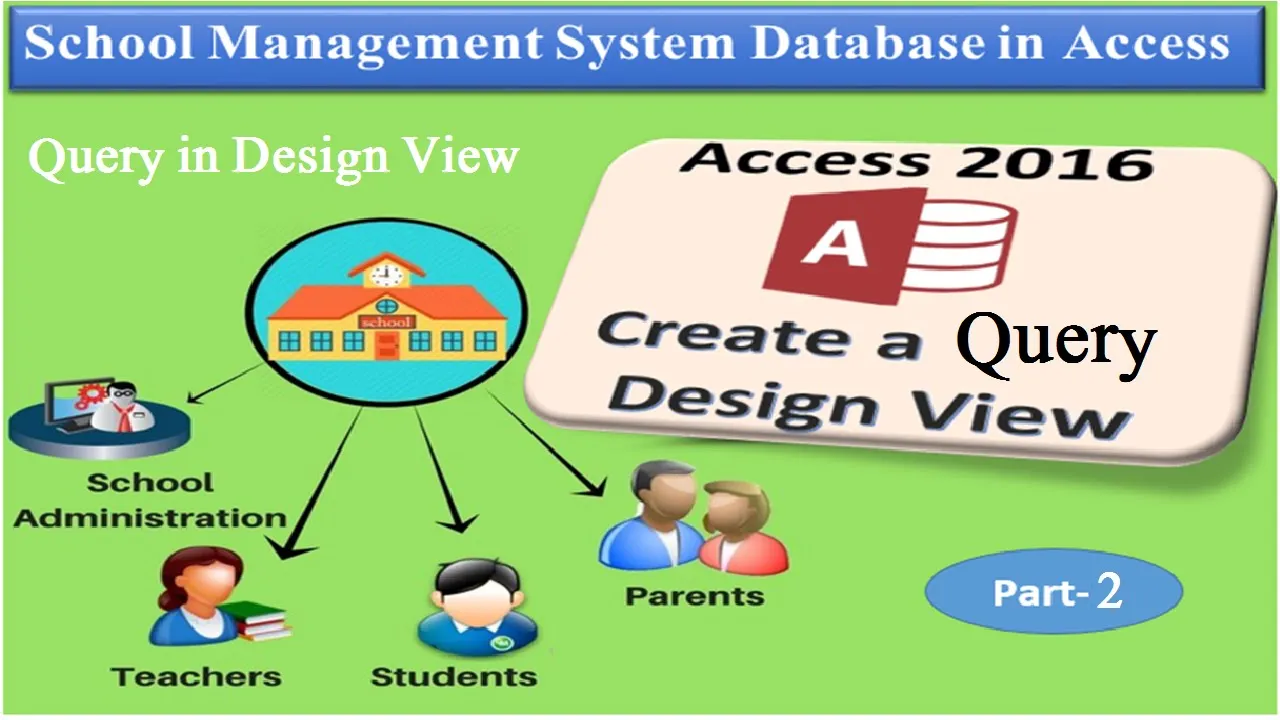 School Management System Database in Access

Query in Design View

Access 2016

A

Create a Query Design View

school

School Administration

Teachers

Students

Parents

Part- 2